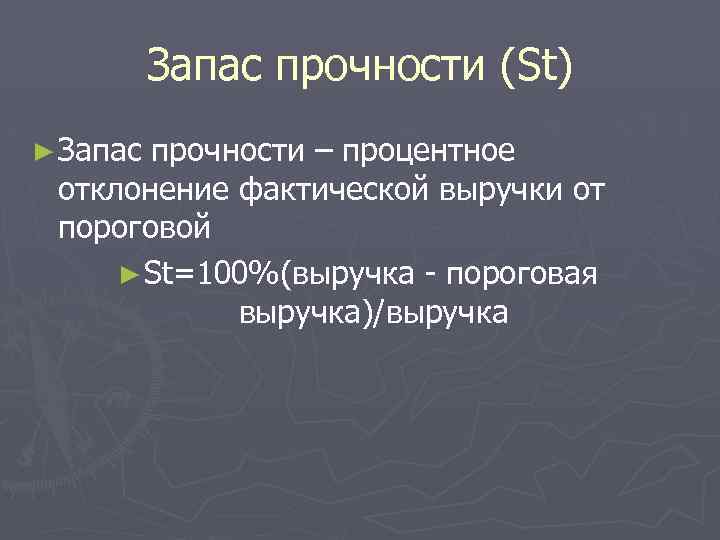 Запас прочности (St)

►Запас прочности – процентное отклонение фактической выручки от пороговой

►St=100%(выручка - пороговая выручка)/выручка